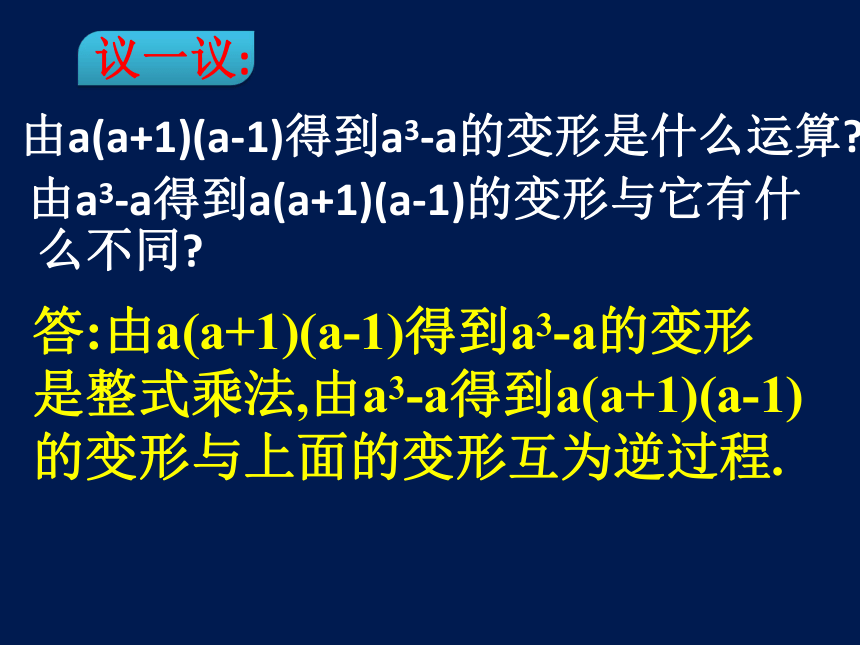 议一议:

由$a(a+1)(a-1)$得到$a^3-a$的变形是什么运算?

由$a^3-a$得到$a(a+1)(a-1)$的变形与它有什么不同?

答:由$a(a+1)(a-1)$得到$a^3-a$的变形是整式乘法,由$a^3-a$得到$a(a+1)(a-1)$的变形与上面的变形互为逆过程.